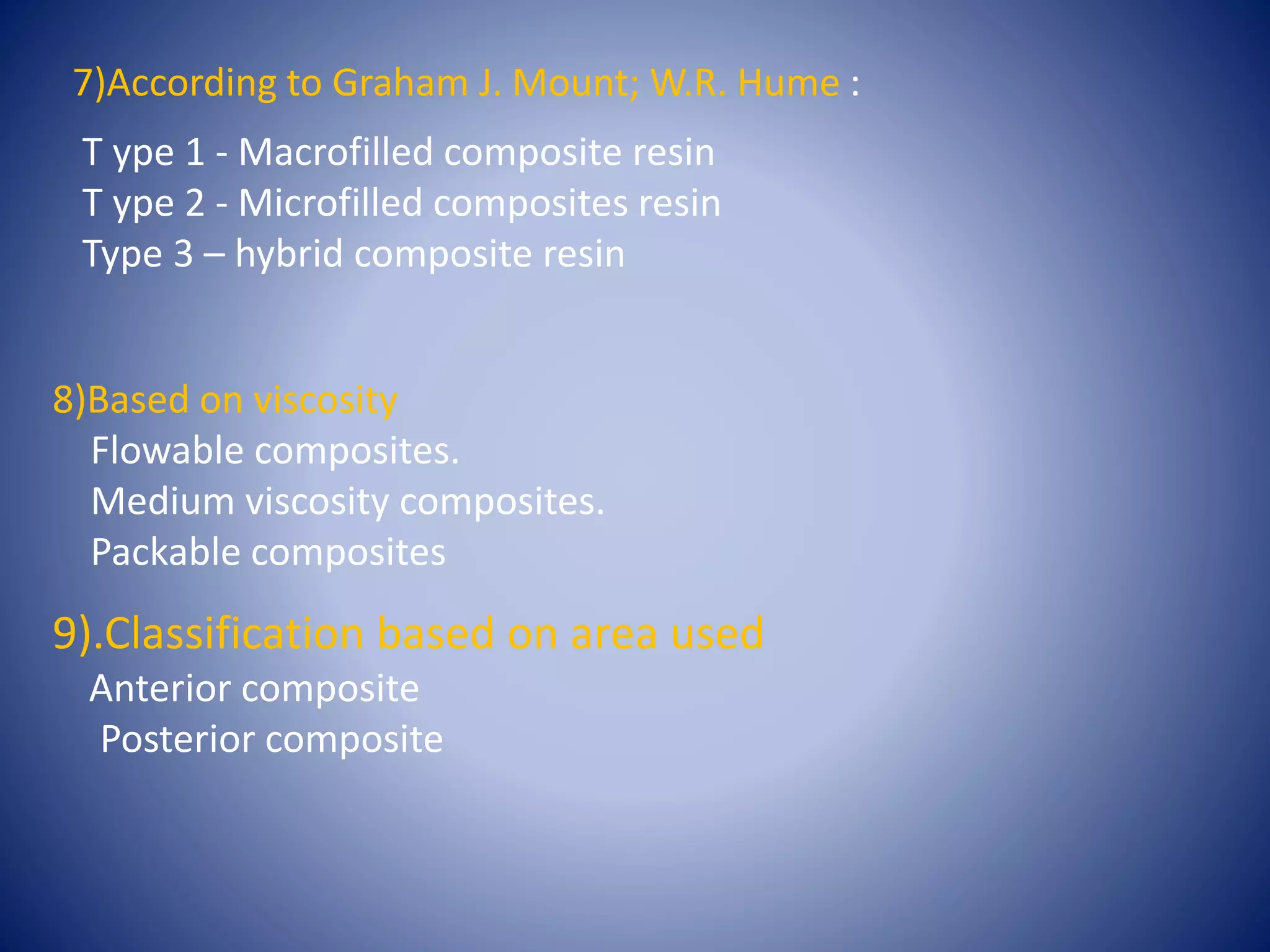 7)According to Graham J. Mount; W.R. Hume :

T ype 1 - Macrofilled composite resin
T ype 2 - Microfilled composites resin
Type 3 – hybrid composite resin

8)Based on viscosity
Flowable composites.
Medium viscosity composites.
Packable composites

9).Classification based on area used
Anterior composite
Posterior composite